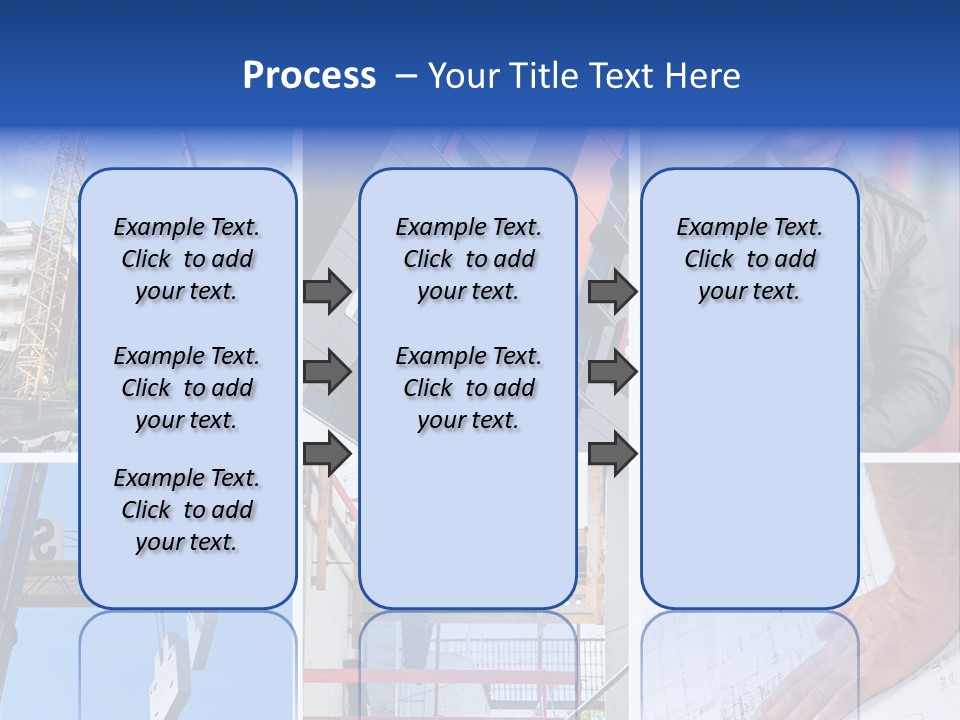 Process – Your Title Text Here

Example Text. Click to add your text.

Example Text. Click to add your text.

Example Text. Click to add your text.

Example Text. Click to add your text.

Example Text. Click to add your text.

Example Text. Click to add your text.